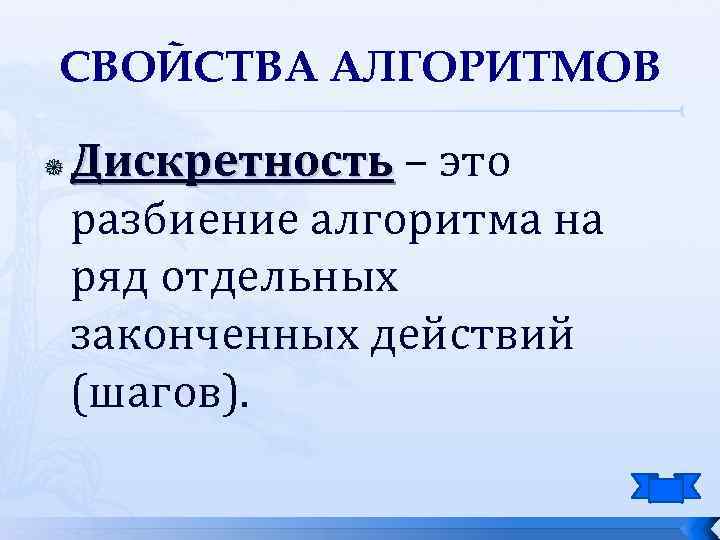 СВОЙСТВА АЛГОРИТМОВ

Дискретность – это разбиение алгоритма на ряд отдельных законченных действий (шагов).